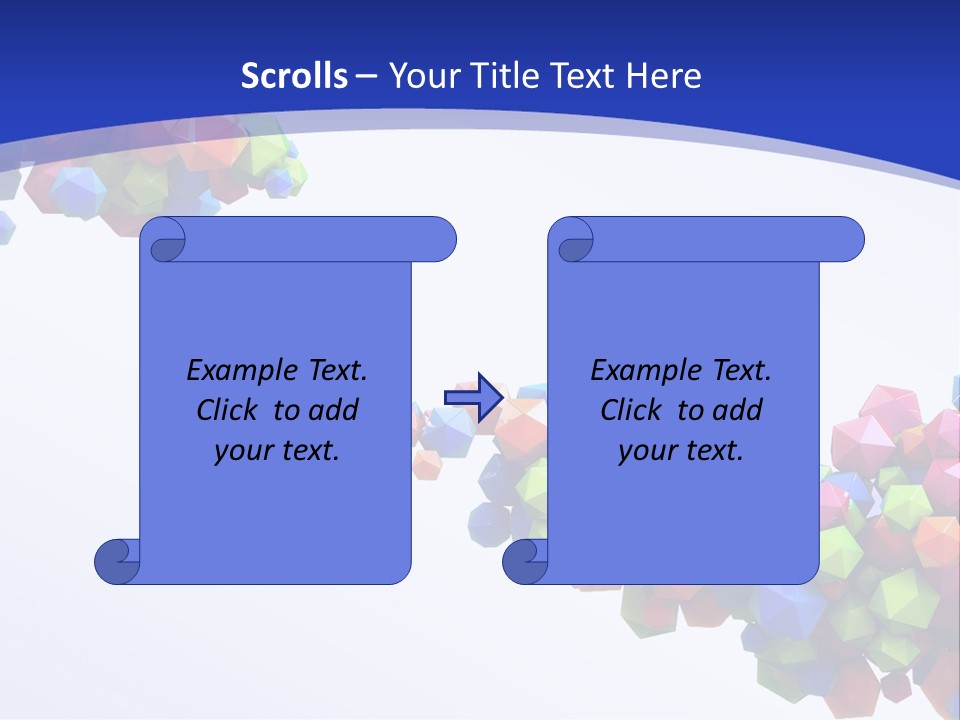 Scrolls – Your Title Text Here

Example Text. Click to add your text.

Example Text. Click to add your text.